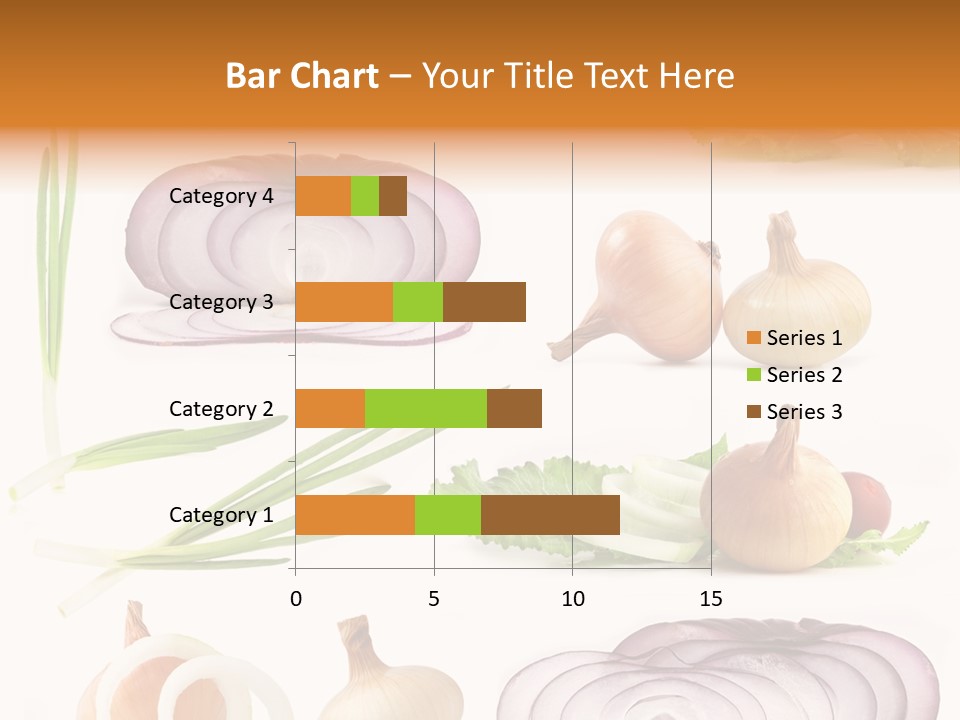 Bar Chart – Your Title Text Here

Category 4
Category 3
Category 2
Category 1

0
5
10
15

Series 1
Series 2
Series 3